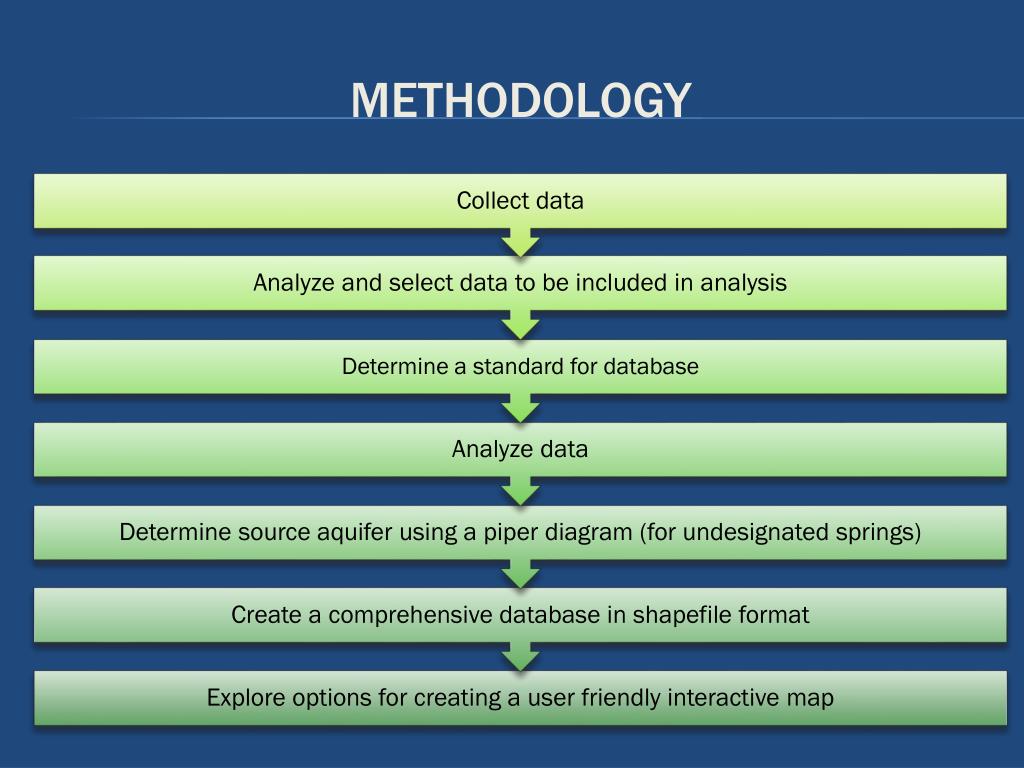 METHODOLOGY

Collect data

Analyze and select data to be included in analysis

Determine a standard for database

Analyze data

Determine source aquifer using a piper diagram (for undesignated springs)

Create a comprehensive database in shapefile format

Explore options for creating a user friendly interactive map